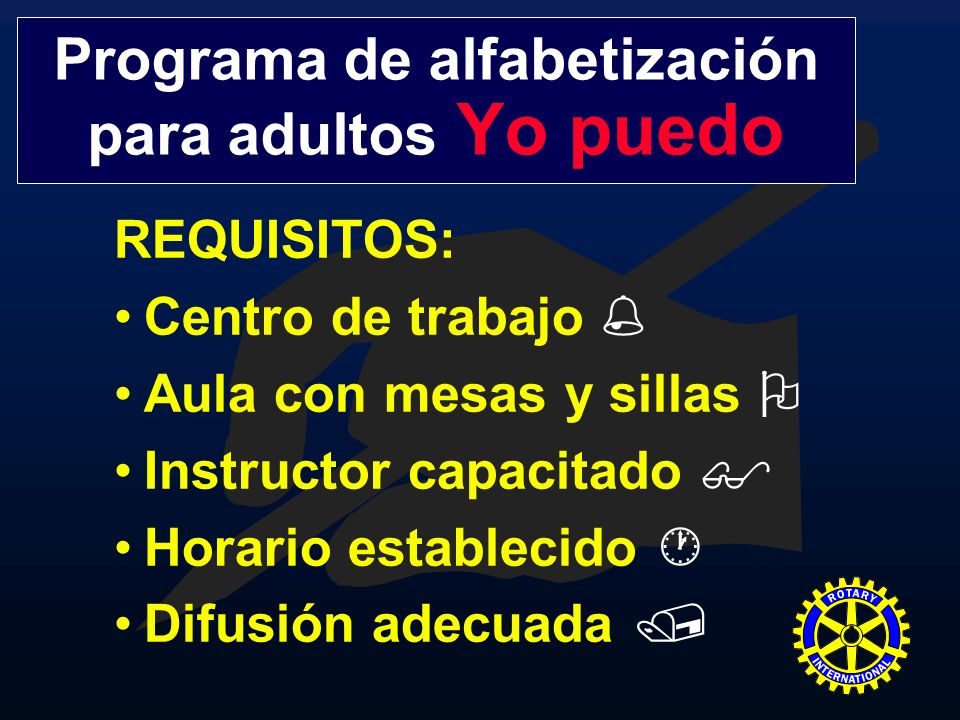 Programa de alfabetización para adultos Yo puedo

REQUISITOS:

• Centro de trabajo

• Aula con mesas y sillas

• Instructor capacitado

• Horario establecido

• Difusión adecuada

ROTARY INTERNATIONAL